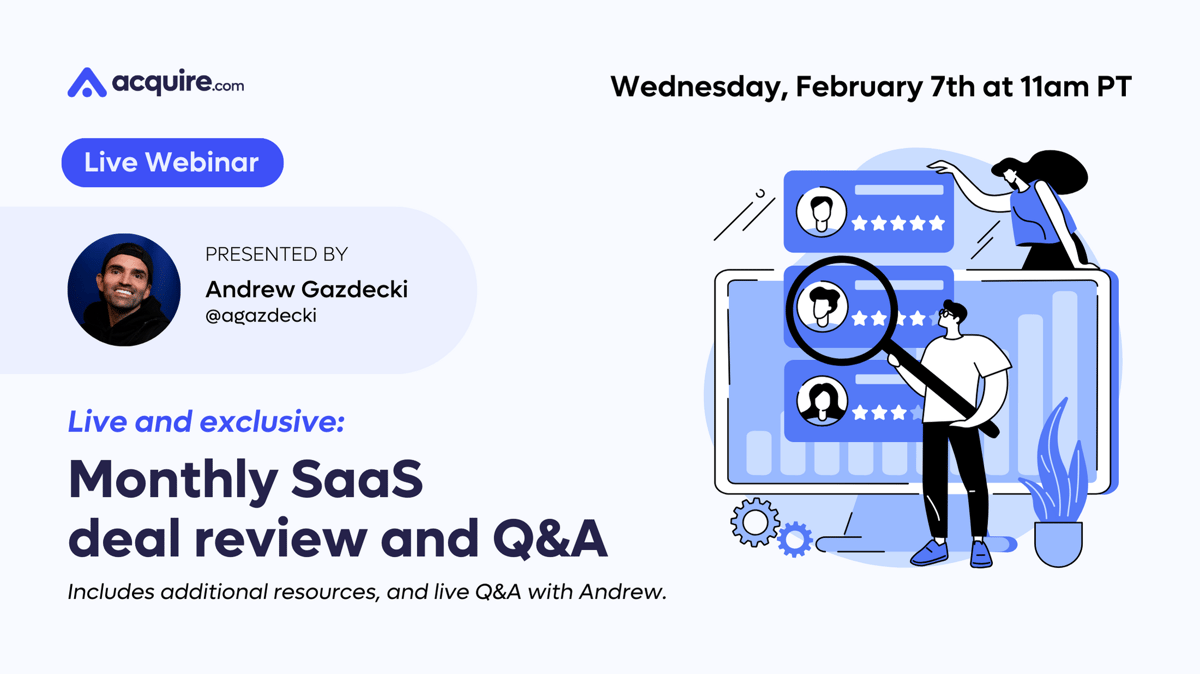 acquire.com

Wednesday, February 7th at 11am PT

Live Webinar

PRESENTED BY
Andrew Gazdecki
@agazdecki

Live and exclusive:

Monthly SaaS deal review and Q&A

Includes additional resources, and live Q&A with Andrew.